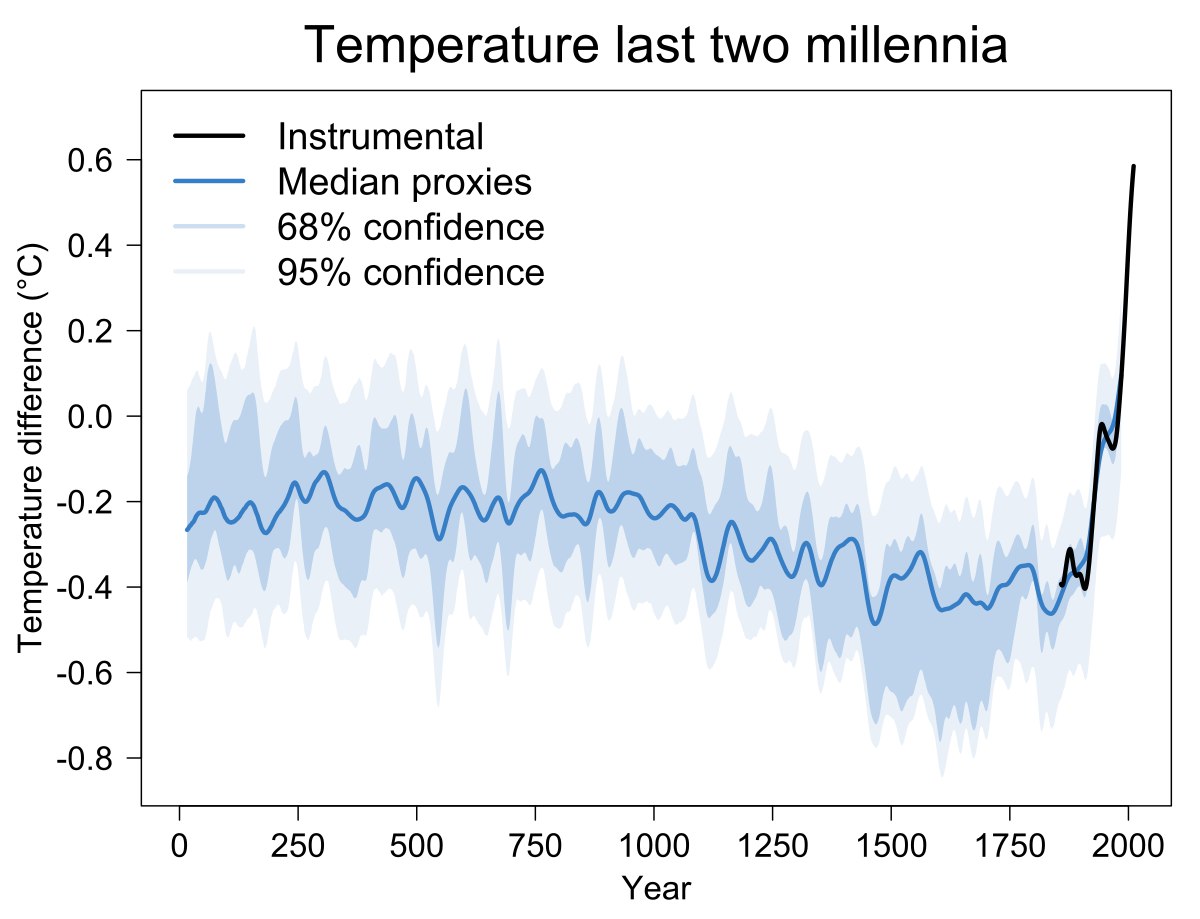 Temperature last two millennia

Instrumental
Median proxies
68% confidence
95% confidence

Temperature difference (°C)

0.6
0.4
0.2
0.0
-0.2
-0.4
-0.6
-0.8

0
250
500
750
1000
1250
1500
1750
2000

Year